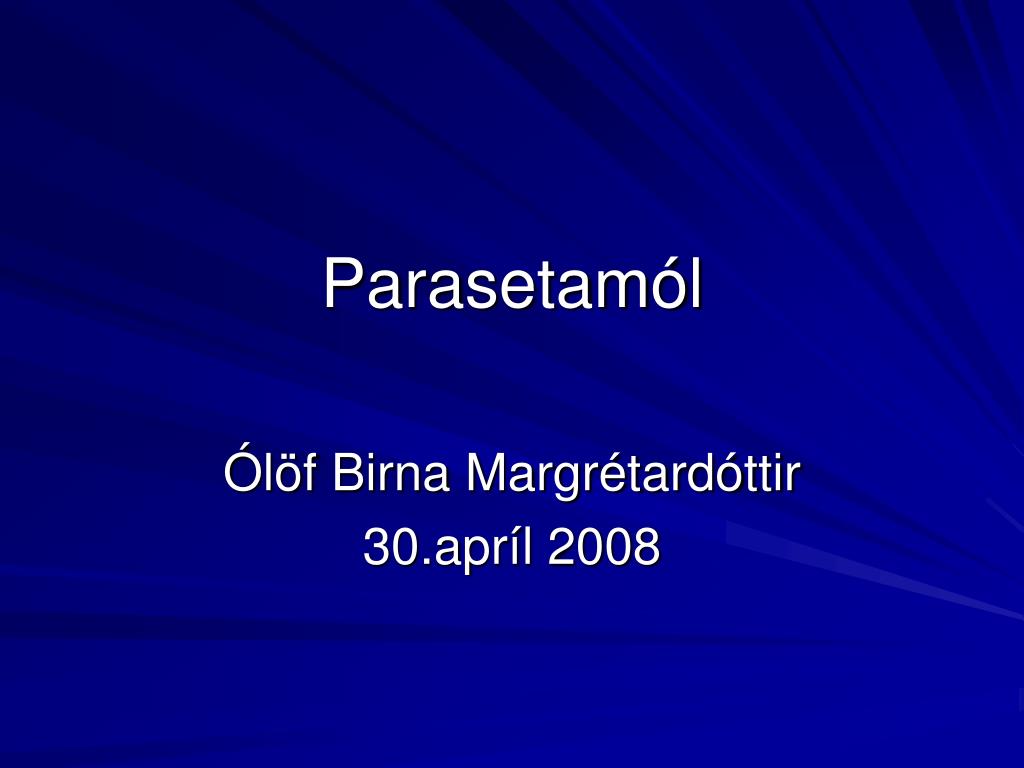 Parasetamól

Ólöf Birna Margrétardóttir
30.apríl 2008